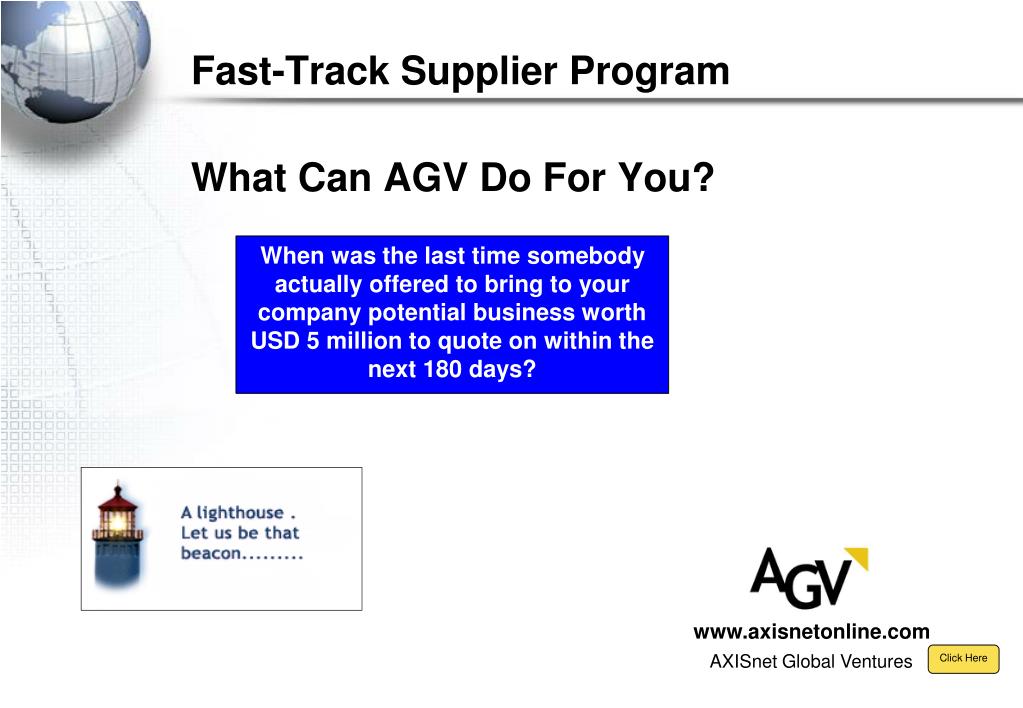 Fast-Track Supplier Program

What Can AGV Do For You?

When was the last time somebody actually offered to bring to your company potential business worth USD 5 million to quote on within the next 180 days?

A lighthouse .
Let us be that
beacon.........

AGV

www.axisnetonline.com

AXISnet Global Ventures

Click Here